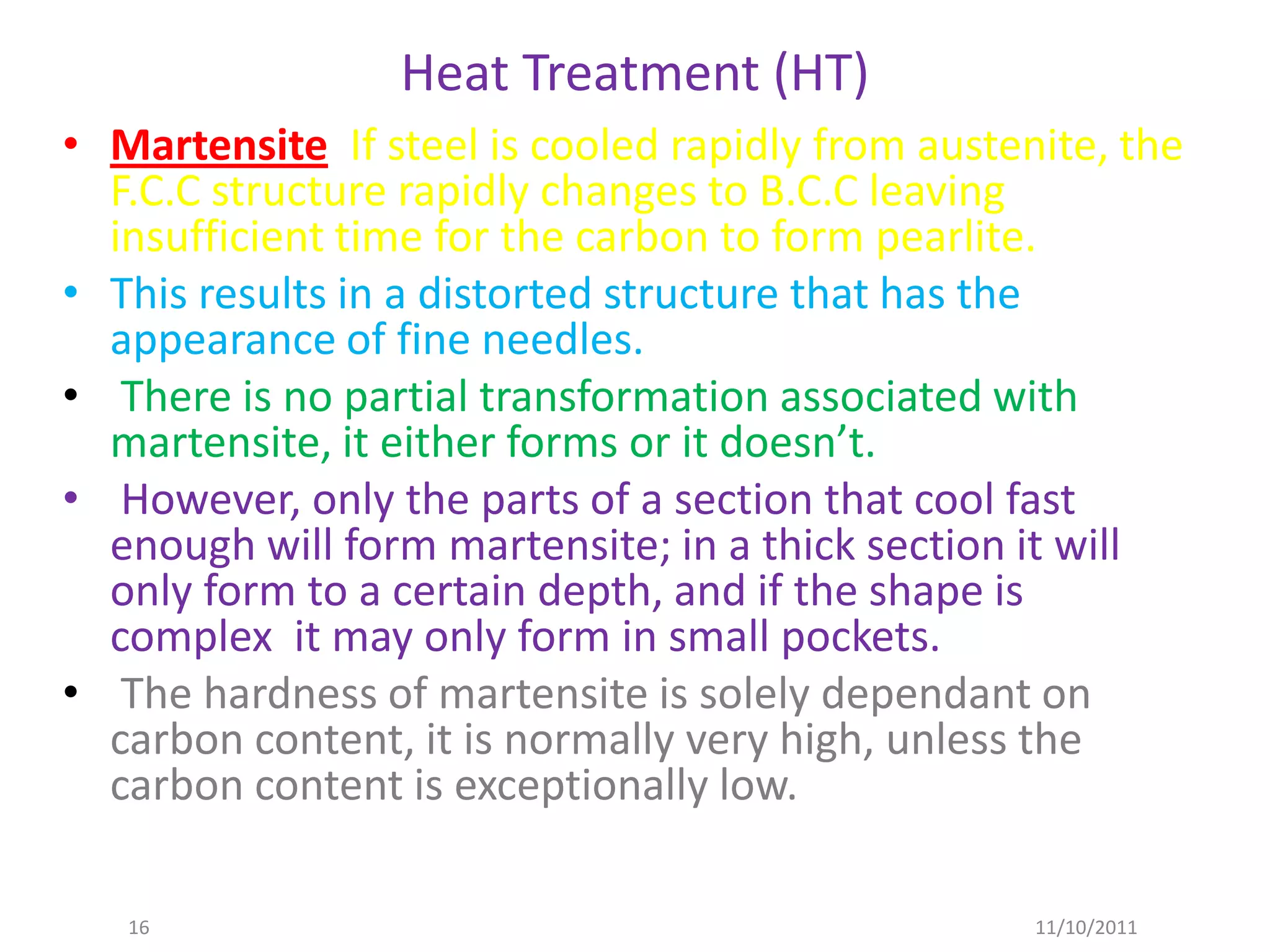 Heat Treatment (HT)

• Martensite If steel is cooled rapidly from austenite, the F.C.C structure rapidly changes to B.C.C leaving insufficient time for the carbon to form pearlite.

• This results in a distorted structure that has the appearance of fine needles.

• There is no partial transformation associated with martensite, it either forms or it doesn't.

• However, only the parts of a section that cool fast enough will form martensite; in a thick section it will only form to a certain depth, and if the shape is complex it may only form in small pockets.

• The hardness of martensite is solely dependant on carbon content, it is normally very high, unless the carbon content is exceptionally low.

16

11/10/2011